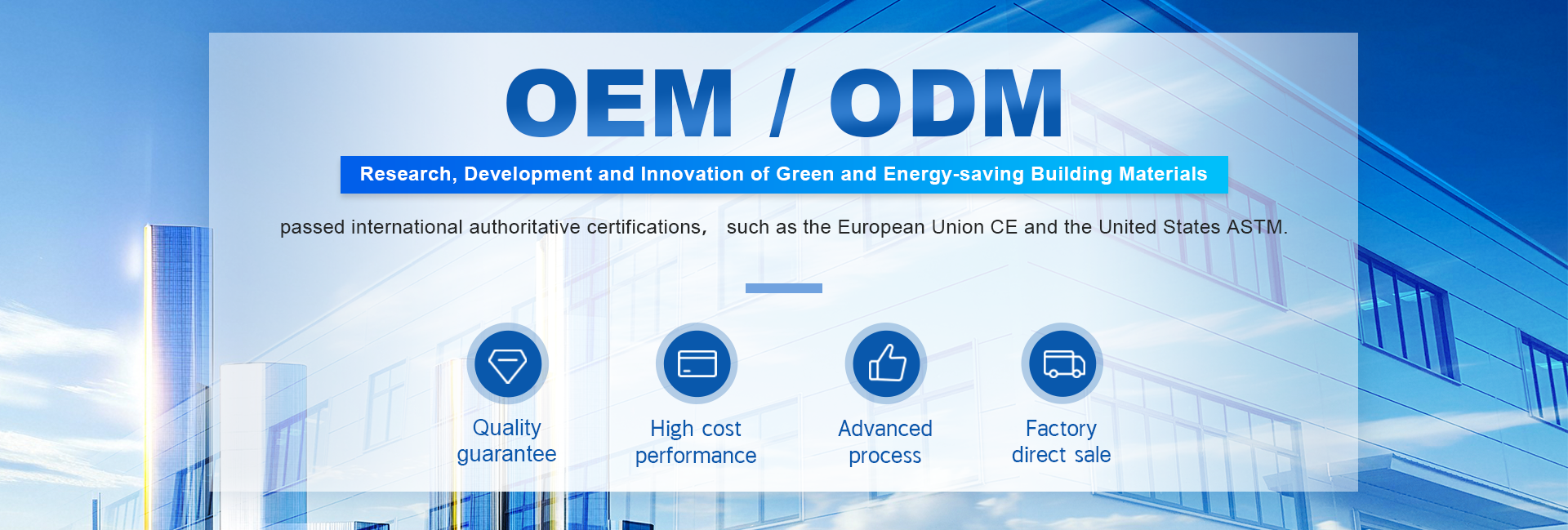 OEM / ODM

Research, Development and Innovation of Green and Energy-saving Building Materials

passed international authoritative certifications, such as the European Union CE and the United States ASTM.

Quality guarantee

High cost performance

Advanced process

Factory direct sale